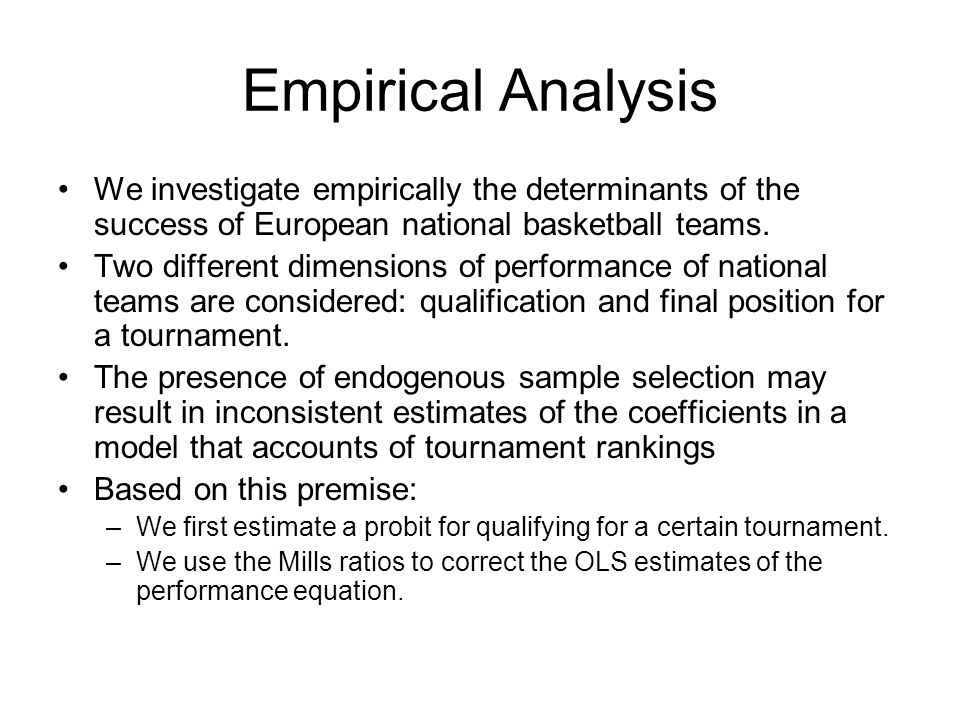 Empirical Analysis

• We investigate empirically the determinants of the success of European national basketball teams.
• Two different dimensions of performance of national teams are considered: qualification and final position for a tournament.
• The presence of endogenous sample selection may result in inconsistent estimates of the coefficients in a model that accounts of tournament rankings
• Based on this premise:
– We first estimate a probit for qualifying for a certain tournament.
– We use the Mills ratios to correct the OLS estimates of the performance equation.